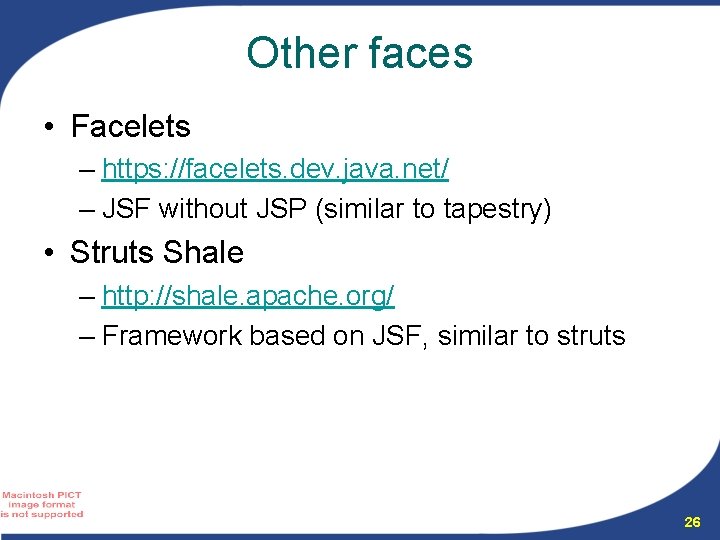 Other faces

• Facelets
– https://facelets.dev.java.net/
– JSF without JSP (similar to tapestry)

• Struts Shale
– http://shale.apache.org/
– Framework based on JSF, similar to struts

Macintosh PICT image format is not supported

26